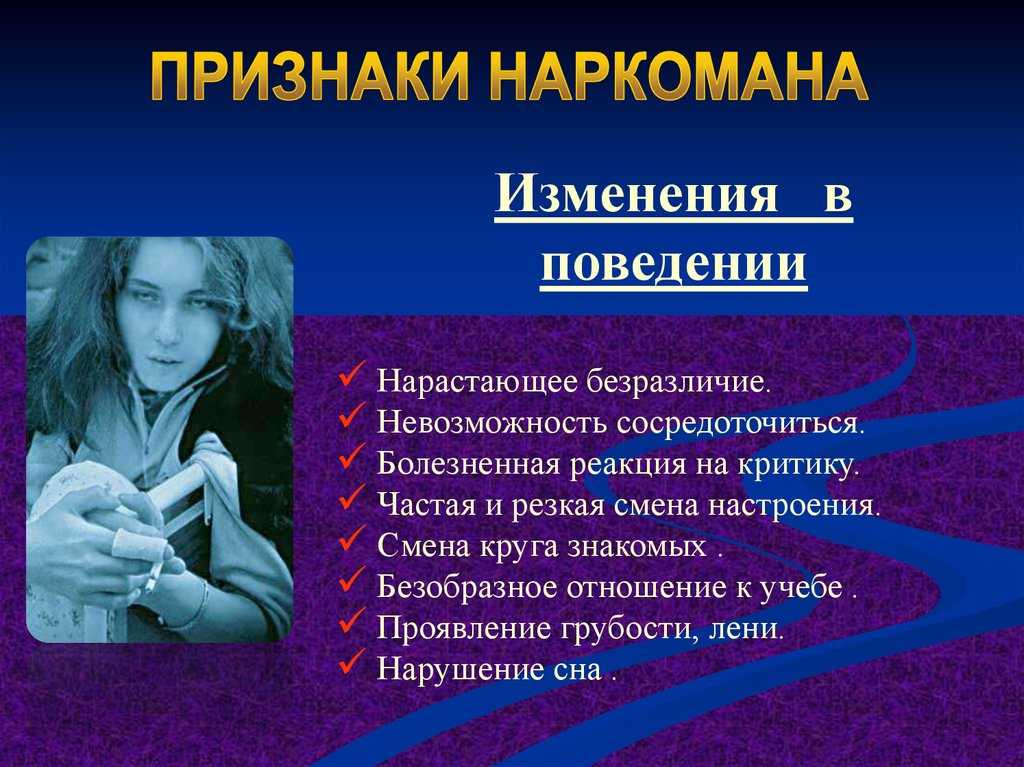 ПРИЗНАКИ НАРКОМАНА

Изменения в поведении

✓ Нарастающее безразличие.
✓ Невозможность сосредоточиться.
✓ Болезненная реакция на критику.
✓ Частая и резкая смена настроения.
✓ Смена круга знакомых .
✓ Безобразное отношение к учебе .
✓ Проявление грубости, лени.
✓ Нарушение сна .